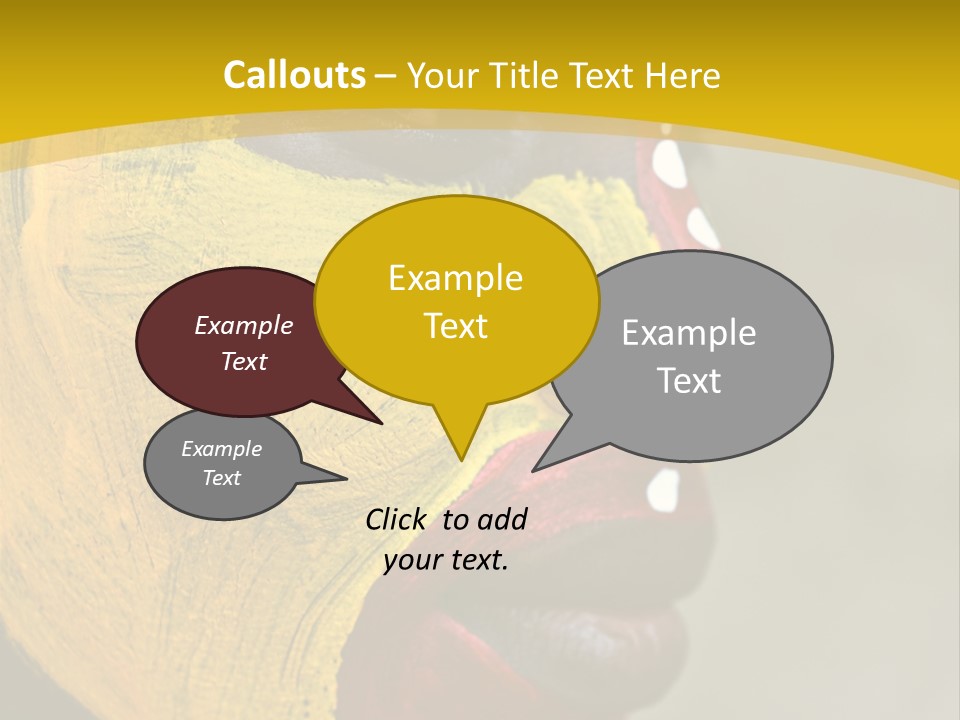 Callouts – Your Title Text Here

Example Text

Example Text

Example Text

Example Text

Click to add your text.